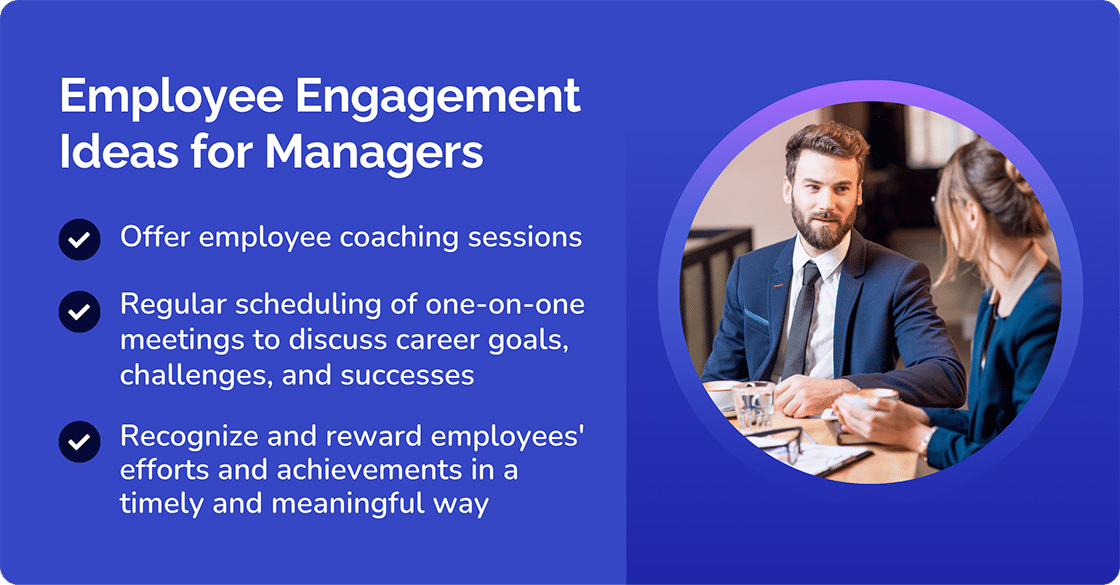 Employee Engagement Ideas for Managers

Offer employee coaching sessions

Regular scheduling of one-on-one meetings to discuss career goals, challenges, and successes

Recognize and reward employees' efforts and achievements in a timely and meaningful way